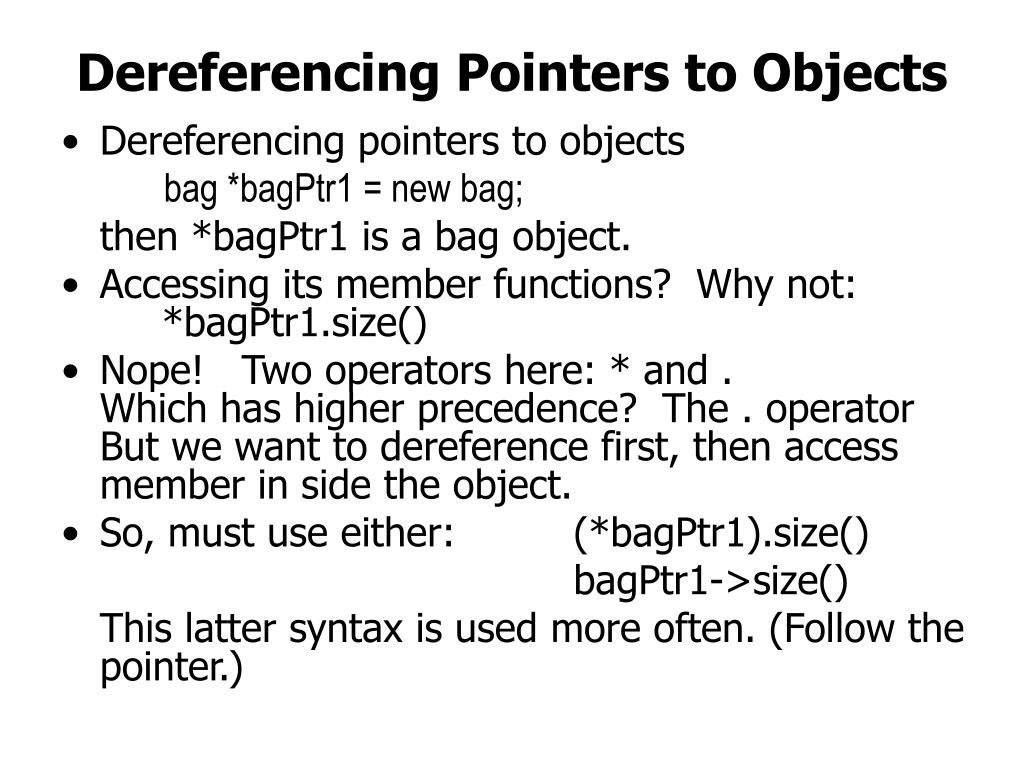 Dereferencing Pointers to Objects

• Dereferencing pointers to objects
bag *bagPtr1 = new bag;
then *bagPtr1 is a bag object.

• Accessing its member functions? Why not:
*bagPtr1.size()

• Nope! Two operators here: * and .
Which has higher precedence? The . operator
But we want to dereference first, then access member in side the object.

• So, must use either: (*bagPtr1).size()
bagPtr1->size()
This latter syntax is used more often. (Follow the pointer.)